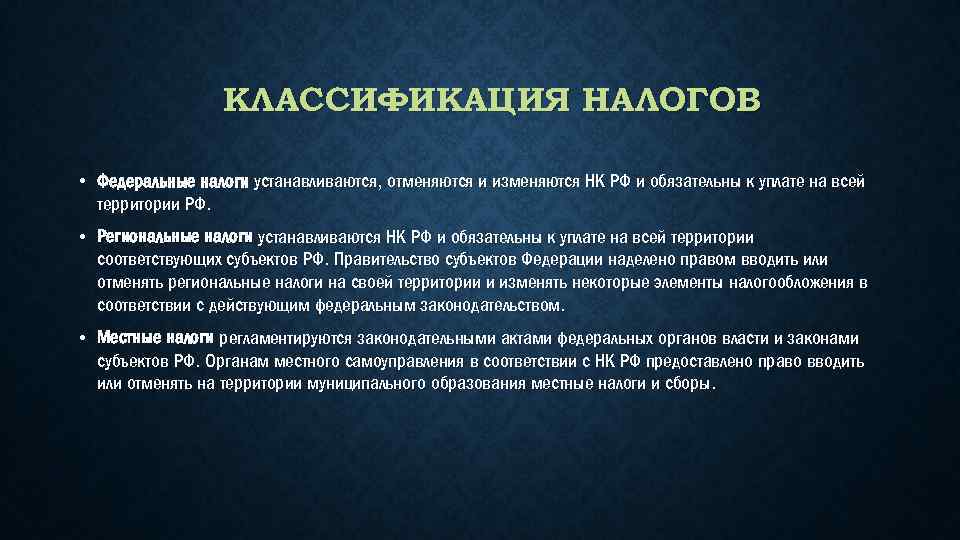 КЛАССИФИКАЦИЯ НАЛОГОВ

• Федеральные налоги устанавливаются, отменяются и изменяются НК РФ и обязательны к уплате на всей территории РФ.

• Региональные налоги устанавливаются НК РФ и обязательны к уплате на всей территории соответствующих субъектов РФ. Правительство субъектов Федерации наделено правом вводить или отменять региональные налоги на своей территории и изменять некоторые элементы налогообложения в соответствии с действующим федеральным законодательством.

• Местные налоги регламентируются законодательными актами федеральных органов власти и законами субъектов РФ. Органам местного самоуправления в соответствии с НК РФ предоставлено право вводить или отменять на территории муниципального образования местные налоги и сборы.